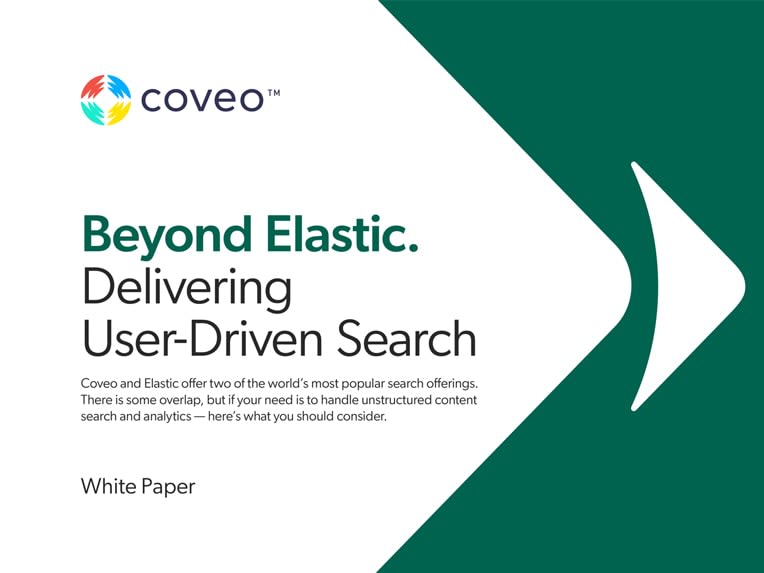 coveo™

Beyond Elastic.
Delivering User-Driven Search

Coveo and Elastic offer two of the world's most popular search offerings. There is some overlap, but if your need is to handle unstructured content search and analytics — here's what you should consider.

White Paper